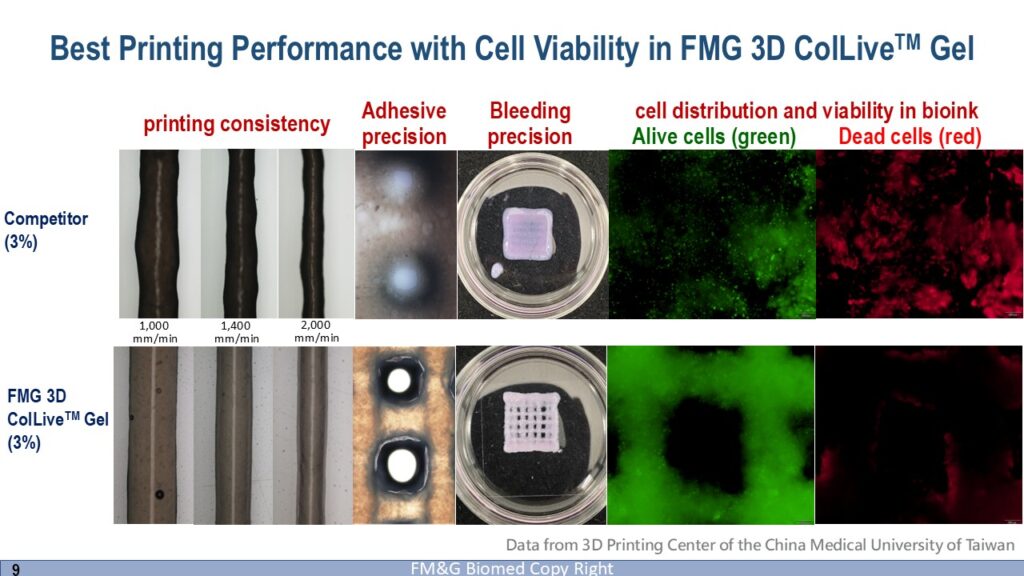 Best Printing Performance with Cell Viability in FMG 3D ColLive$^{TM}$ Gel

printing consistency

Adhesive precision

Bleeding precision

cell distribution and viability in bioink

Alive cells (green)

Dead cells (red)

Competitor (3%)

1,000 mm/min

1,400 mm/min

2,000 mm/min

FMG 3D ColLive$^{TM}$ Gel (3%)

Data from 3D Printing Center of the China Medical University of Taiwan

9

FM&G Biomed Copy Right